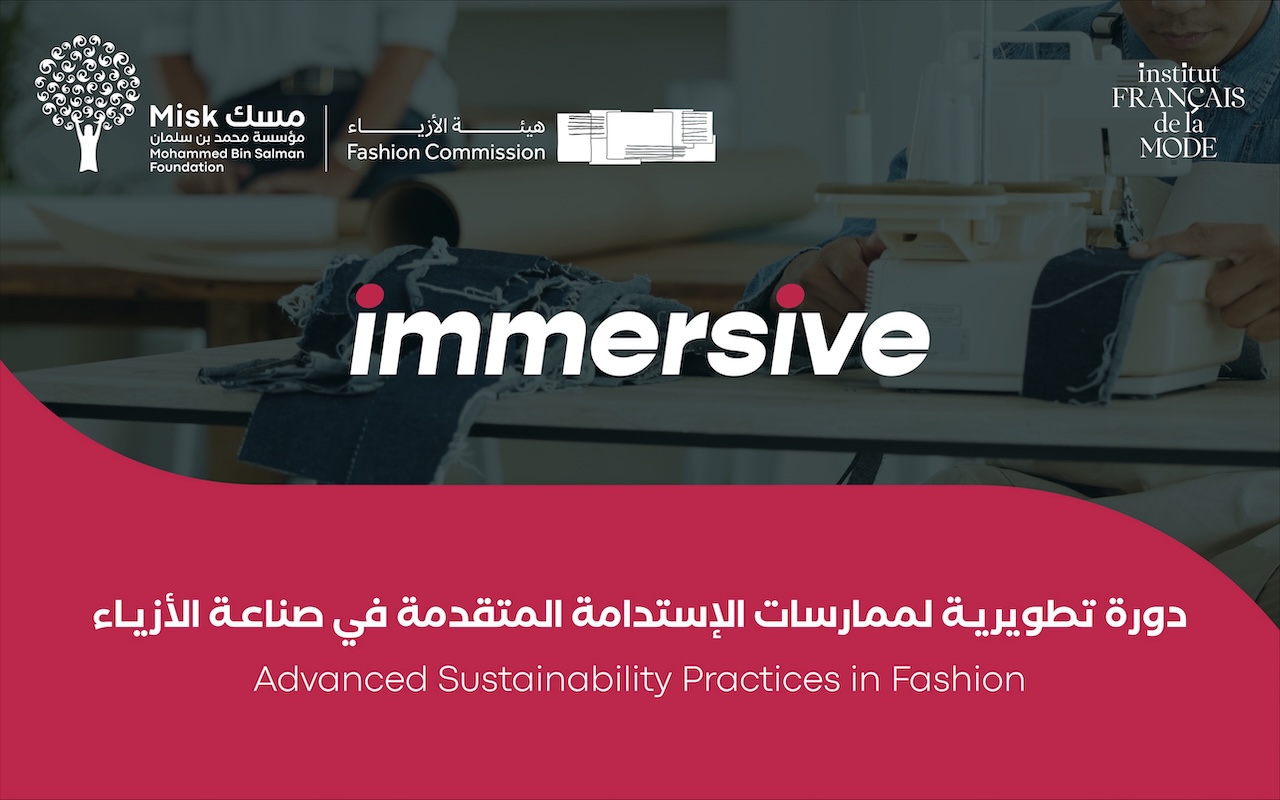 Misk مسك
مؤسسة محمد بن سلمان
Mohammed Bin Salman Foundation

هيئة الأزياء
Fashion Commission

institut FRANÇAIS de la MODE

immersive

دورة تطويرية لممارسات الإستدامة المتقدمة في صناعة الأزياء

Advanced Sustainability Practices in Fashion